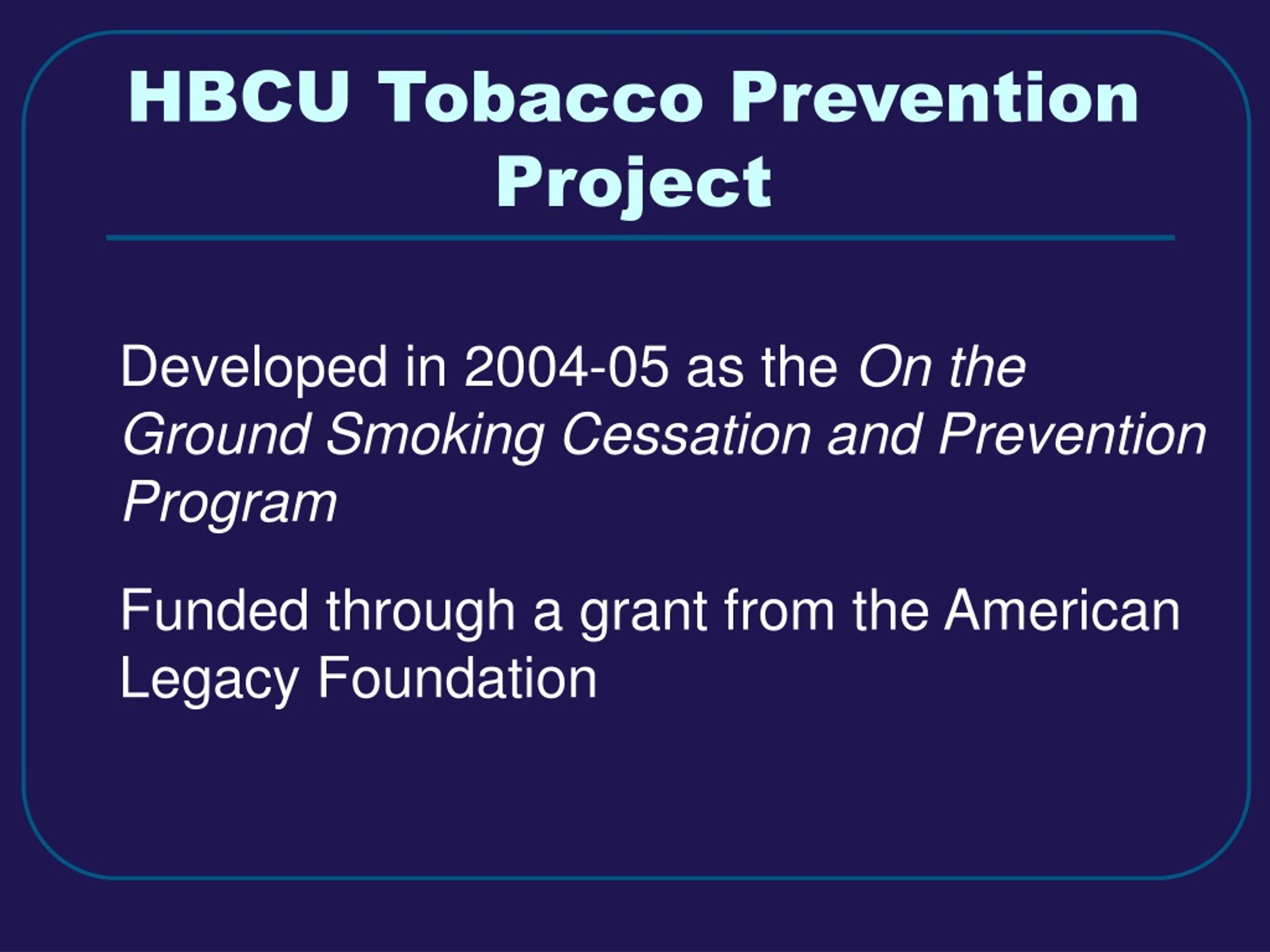 HBCU Tobacco Prevention Project

Developed in 2004-05 as the On the Ground Smoking Cessation and Prevention Program

Funded through a grant from the American Legacy Foundation